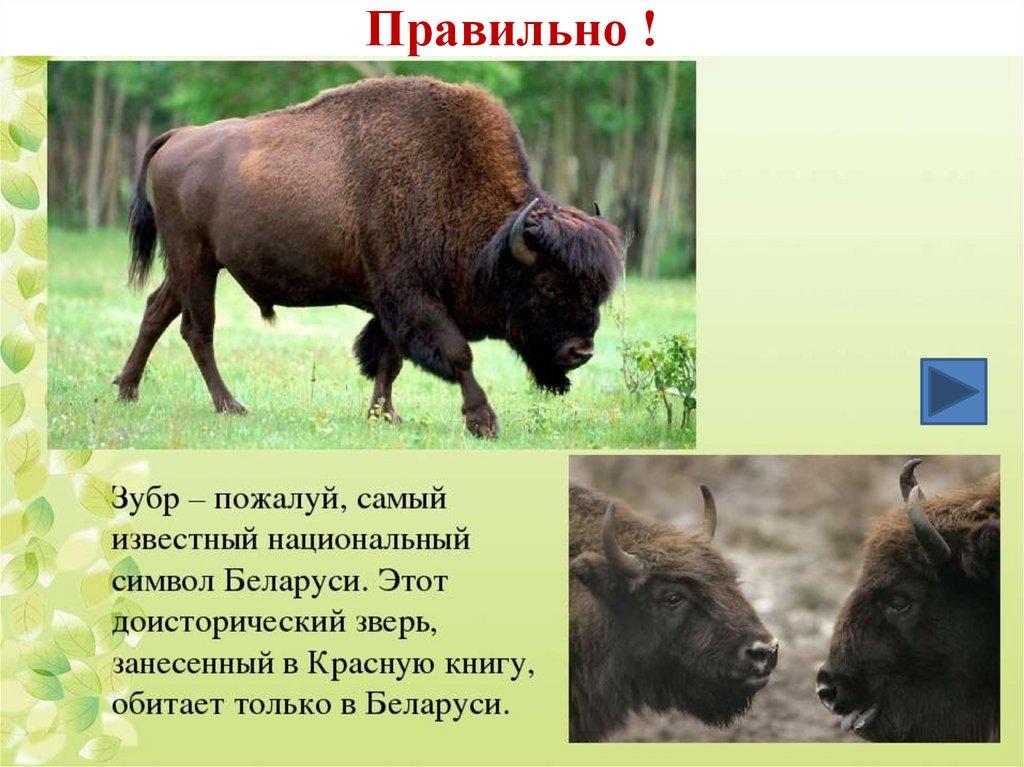 Правильно !

Зубр – пожалуй, самый известный национальный символ Беларуси. Этот доисторический зверь, занесенный в Красную книгу, обитает только в Беларуси.